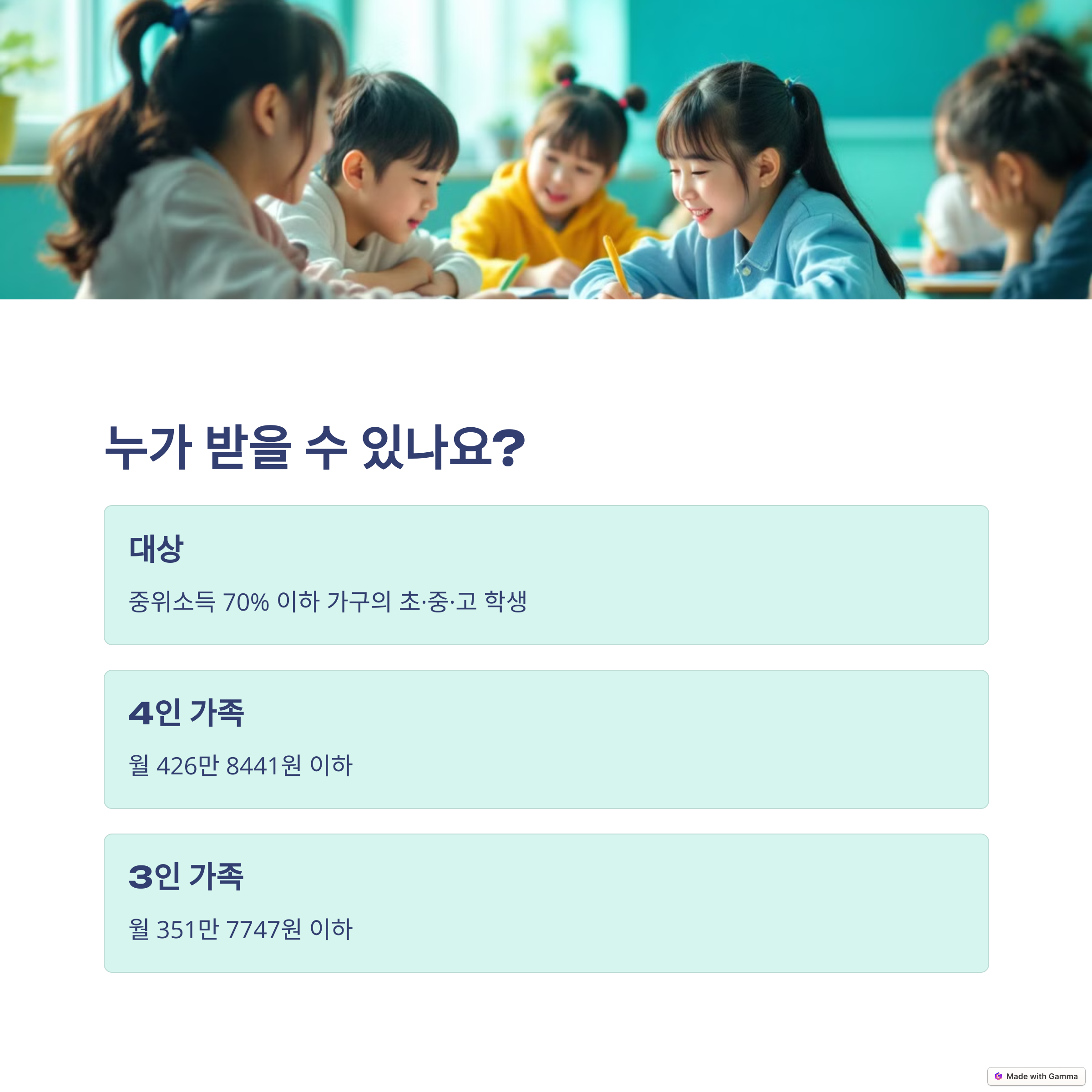 누가 받을 수 있나요?

대상

중위소득 70% 이하 가구의 초·중·고 학생

4인 가족

월 426만 8441원 이하

3인 가족

월 351만 7747원 이하

Made with Gamma